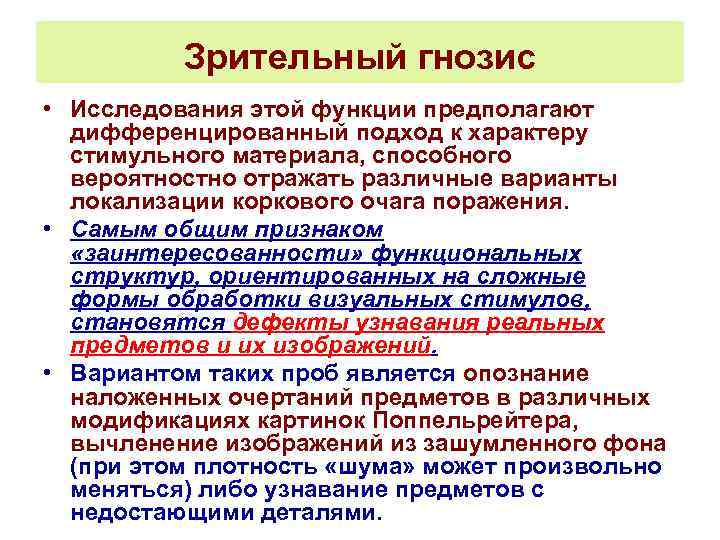 Зрительный гнозис

• Исследования этой функции предполагают дифференцированный подход к характеру стимульного материала, способного вероятностно отражать различные варианты локализации коркового очага поражения.

• Самым общим признаком «заинтересованности» функциональных структур, ориентированных на сложные формы обработки визуальных стимулов, становятся дефекты узнавания реальных предметов и их изображений.

• Вариантом таких проб является опознание наложенных очертаний предметов в различных модификациях картинок Поппельрейтера, вычленение изображений из зашумленного фона (при этом плотность «шума» может произвольно меняться) либо узнавание предметов с недостающими деталями.